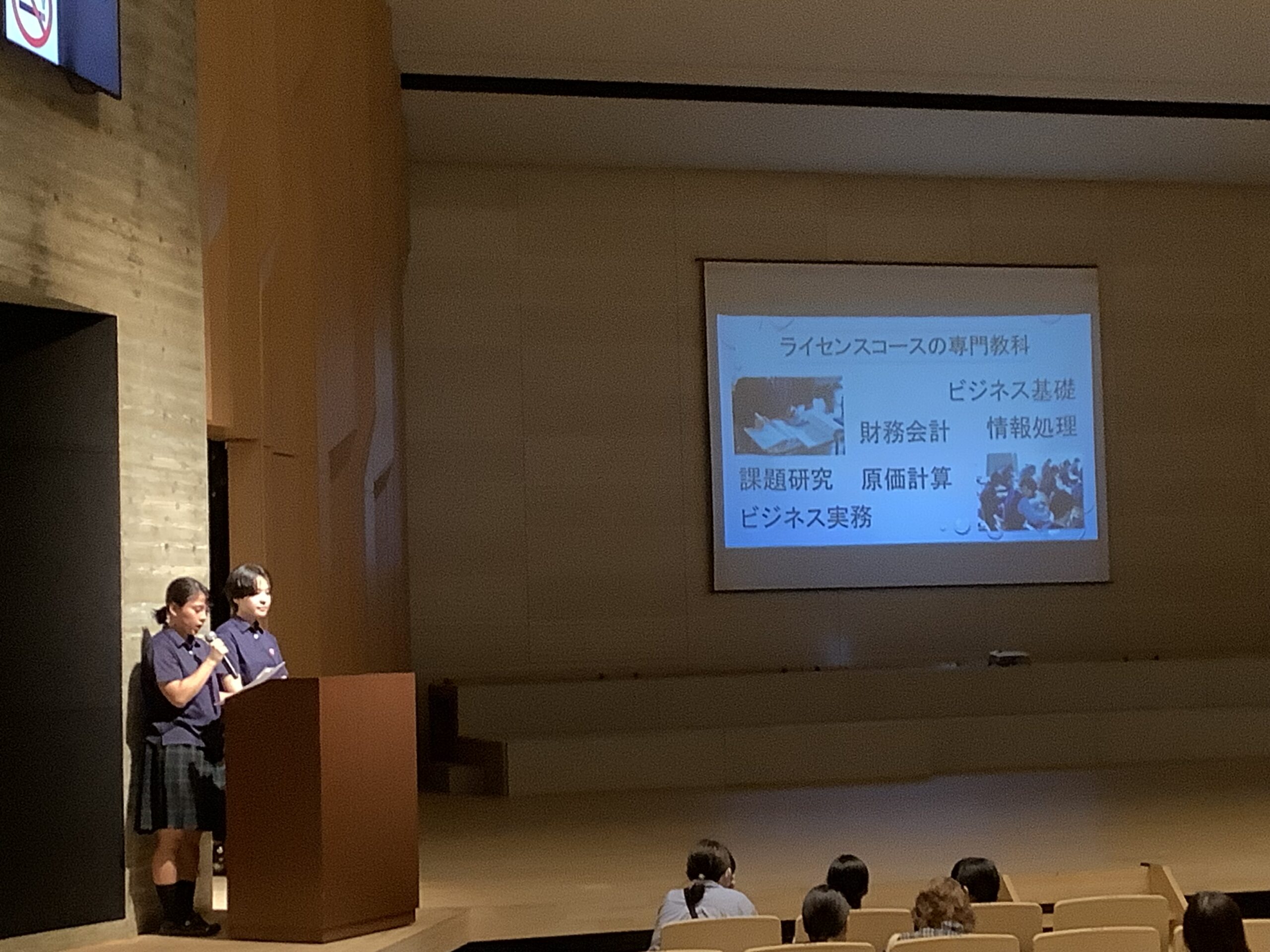 ライセンスコースの専門教科

ビジネス基礎

財務会計　情報処理

課題研究　原価計算

ビジネス実務